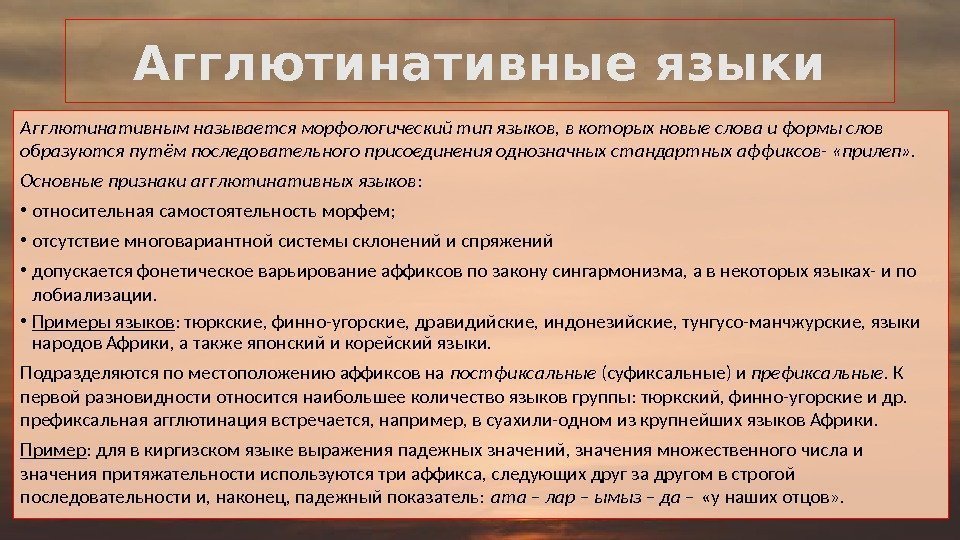 Агглютинативные языки

Агглютинативным называется морфологический тип языков, в которых новые слова и формы слов образуются путём последовательного присоединения однозначных стандартных аффиксов- «прилеп».

Основные признаки агглютинативных языков:

• относительная самостоятельность морфем;

• отсутствие многовариантной системы склонений и спряжений

• допускается фонетическое варьирование аффиксов по закону сингармонизма, а в некоторых языках- и по лобиализации.

• Примеры языков: тюркские, финно-угорские, дравидийские, индонезийские, тунгусо-манчжурские, языки народов Африки, а также японский и корейский языки.

Подразделяются по местоположению аффиксов на постфиксальные (суфиксальные) и префиксальные. К первой разновидности относится наибольшее количество языков группы: тюркский, финно-угорские и др. префиксальная агглютинация встречается, например, в суахили-одном из крупнейших языков Африки.

Пример: для в киргизском языке выражения падежных значений, значения множественного числа и значения притяжательности используются три аффикса, следующих друг за другом в строгой последовательности и, наконец, падежный показатель: ата – лар – ымыз – да – «у наших отцов».